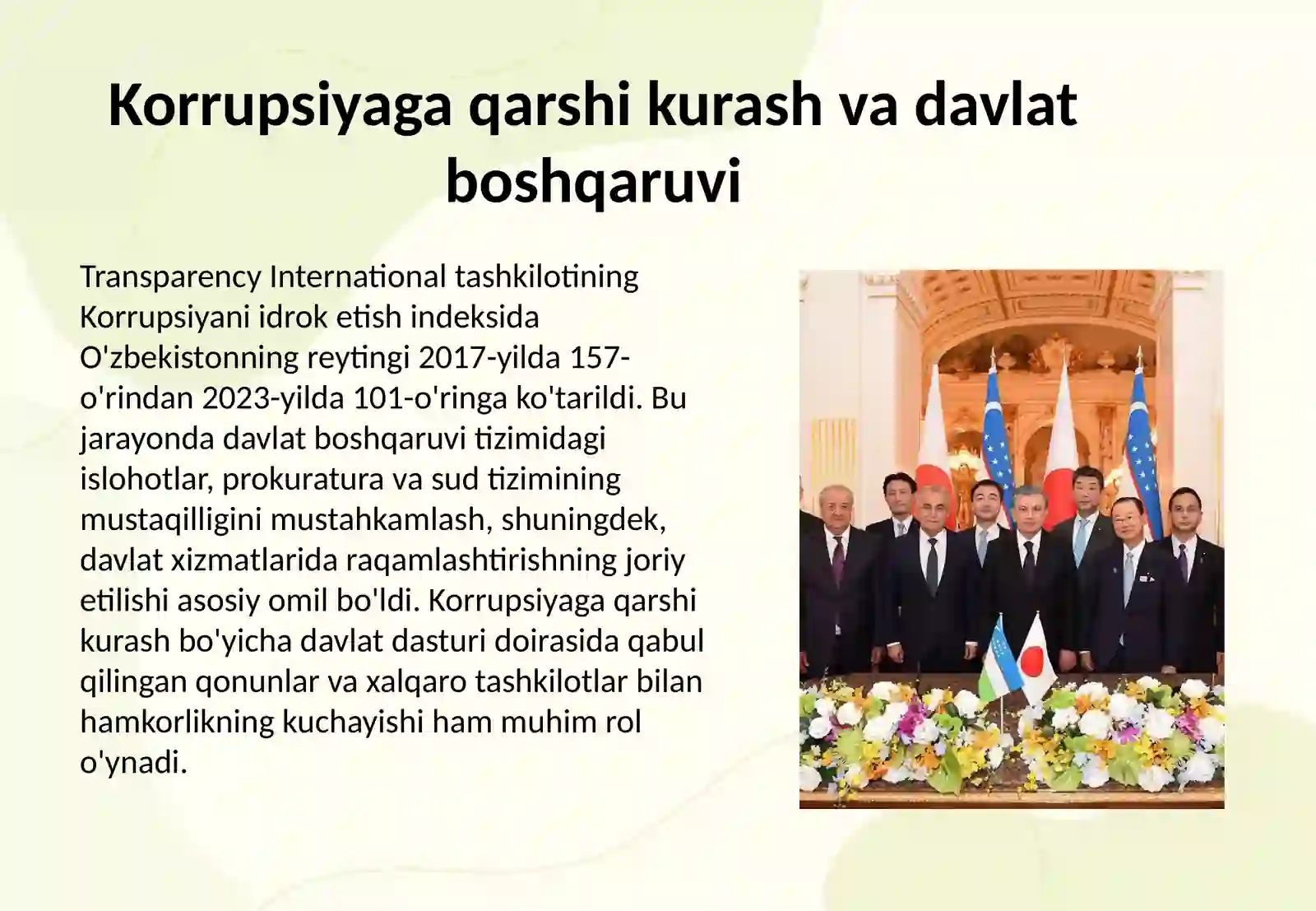 Korrupsiyaga qarshi kurash va davlat boshqaruvi

Transparency International tashkilotining Korrupsiyani idrok etish indeksida O'zbekistonning reytingi 2017-yilda 157-o'rindan 2023-yilda 101-o'ringa ko'tarildi. Bu jarayonda davlat boshqaruvi tizimidagi islohotlar, prokuratura va sud tizimining mustaqilligini mustahkamlash, shuningdek, davlat xizmatlarida raqamlashtirishning joriy etilishi asosiy omil bo'ldi. Korrupsiyaga qarshi kurash bo'yicha davlat dasturi doirasida qabul qilingan qonunlar va xalqaro tashkilotlar bilan hamkorlikning kuchayishi ham muhim rol o'ynadi.